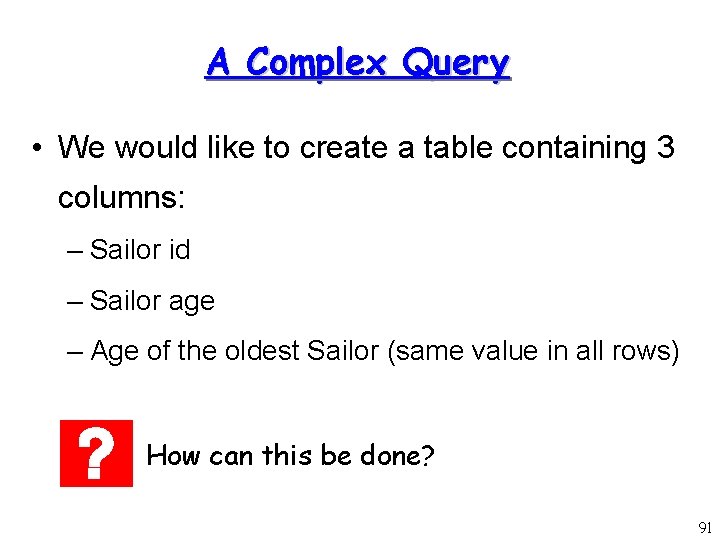 A Complex Query

• We would like to create a table containing 3 columns:

– Sailor id

– Sailor age

– Age of the oldest Sailor (same value in all rows)

?

How can this be done?

91